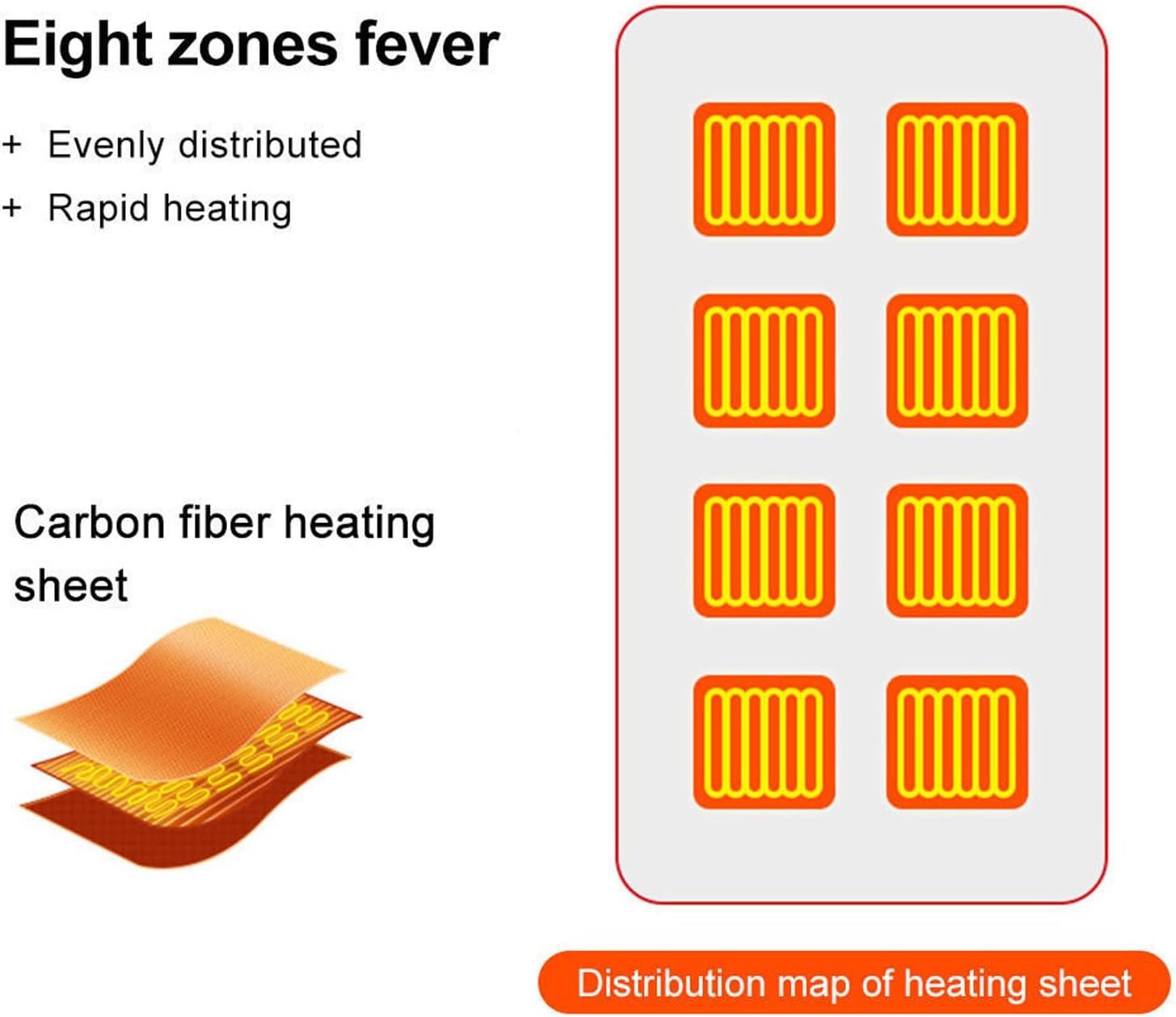 Eight zones fever

+ Evenly distributed

+ Rapid heating

Carbon fiber heating sheet

Distribution map of heating sheet